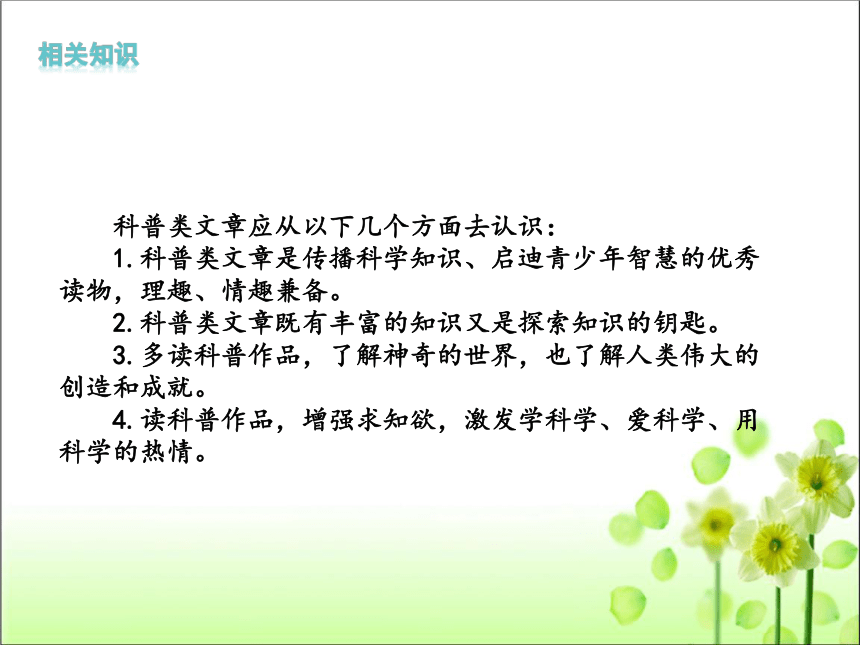 相关知识

科普类文章应从以下几个方面去认识：

1. 科普类文章是传播科学知识、启迪青少年智慧的优秀读物，理趣、情趣兼备。

2. 科普类文章既有丰富的知识又是探索知识的钥匙。

3. 多读科普作品，了解神奇的世界，也了解人类伟大的创造和成就。

4. 读科普作品，增强求知欲，激发学科学、爱科学、用科学的热情。